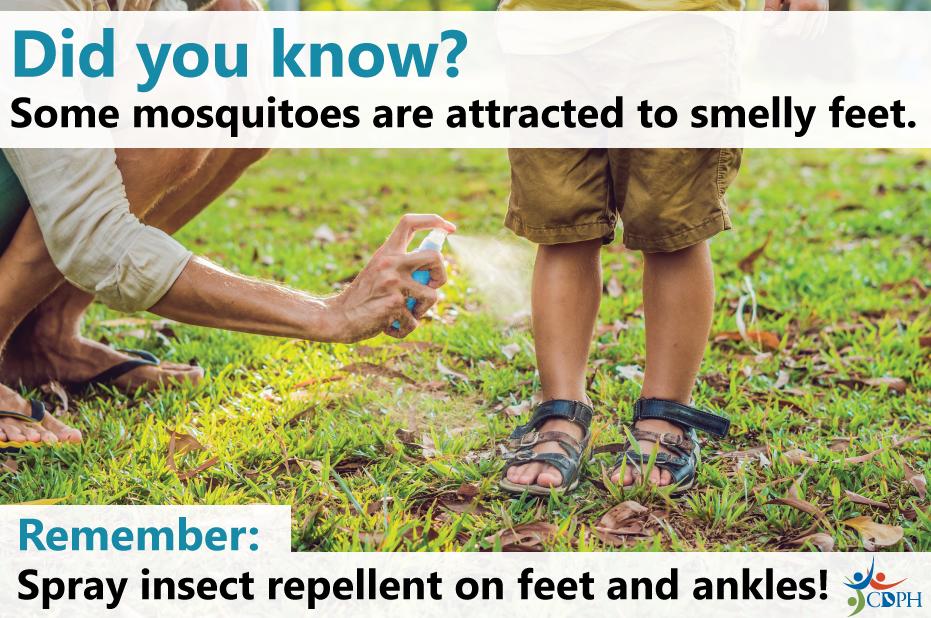 Did you know?
Some mosquitoes are attracted to smelly feet.

Remember:
Spray insect repellent on feet and ankles!

CDPH